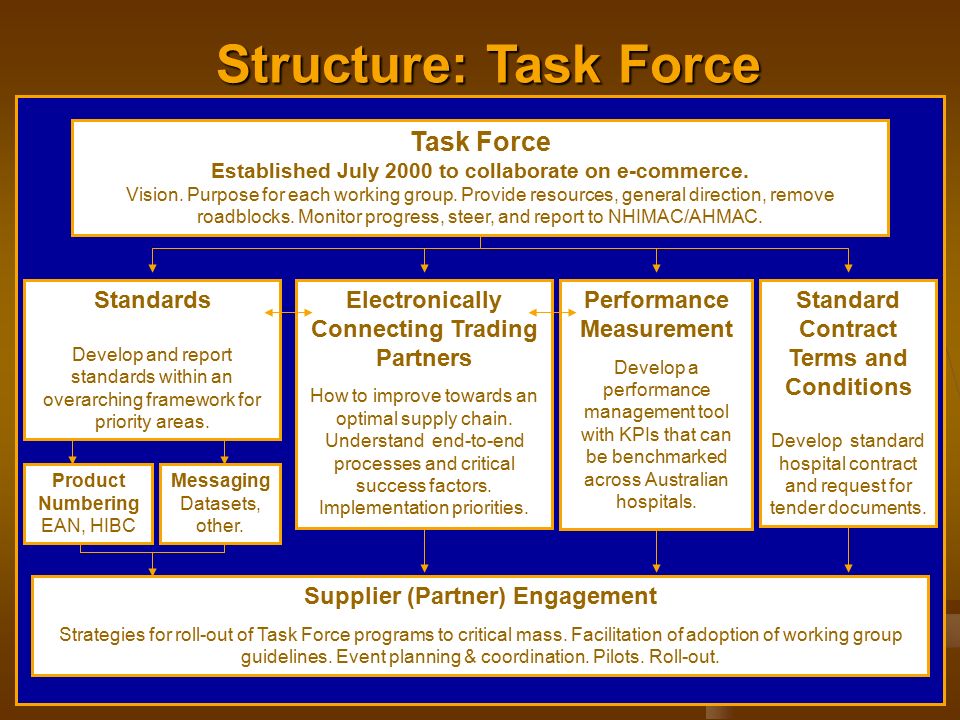 Structure: Task Force

Task Force
Established July 2000 to collaborate on e-commerce.
Vision. Purpose for each working group. Provide resources, general direction, remove roadblocks. Monitor progress, steer, and report to NHIMAC/AHMAC.

Standards

Develop and report standards within an overarching framework for priority areas.

Product Numbering
EAN, HIBC

Messaging
Datasets, other.

Electronically Connecting Trading Partners

How to improve towards an optimal supply chain. Understand end-to-end processes and critical success factors. Implementation priorities.

Performance Measurement

Develop a performance management tool with KPIs that can be benchmarked across Australian hospitals.

Standard Contract Terms and Conditions

Develop standard hospital contract and request for tender documents.

Supplier (Partner) Engagement

Strategies for roll-out of Task Force programs to critical mass. Facilitation of adoption of working group guidelines. Event planning & coordination. Pilots. Roll-out.